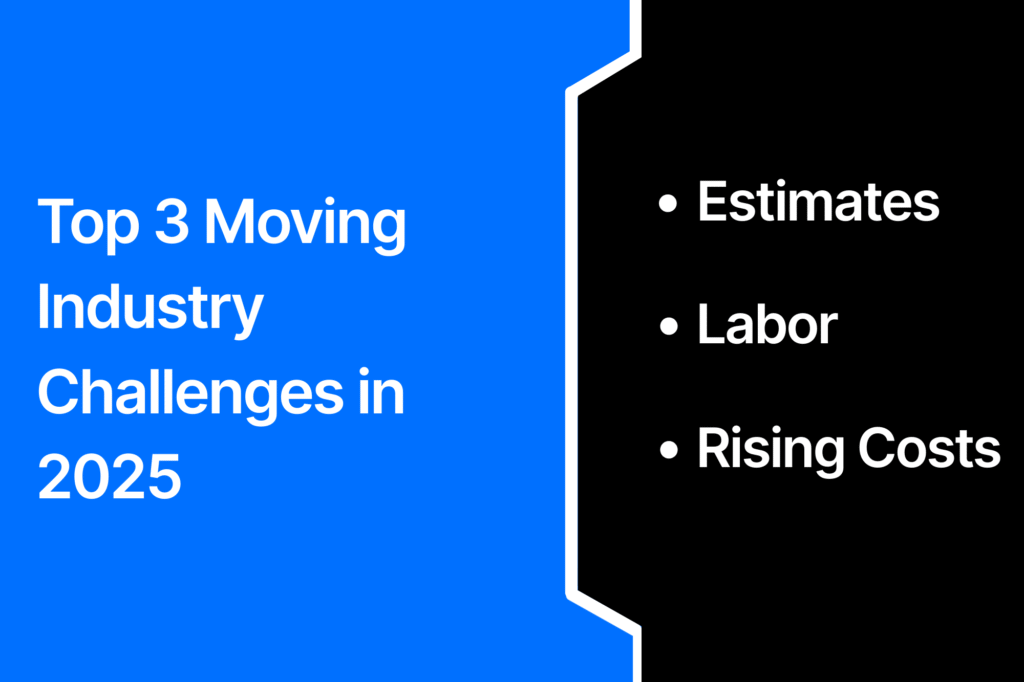 Top 3 Moving Industry Challenges in 2025

• Estimates
• Labor
• Rising Costs